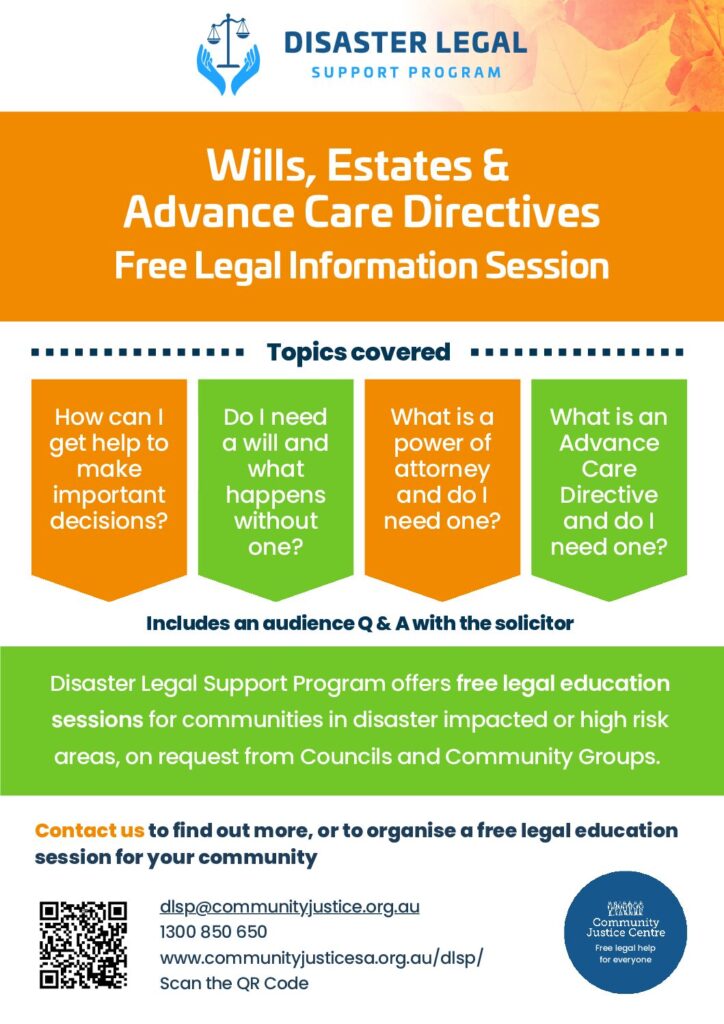 DISASTER LEGAL
SUPPORT PROGRAM

Wills, Estates & Advance Care Directives
Free Legal Information Session

Topics covered

How can I get help to make important decisions?

Do I need a will and what happens without one?

What is a power of attorney and do I need one?

What is an Advance Care Directive and do I need one?

Includes an audience Q & A with the solicitor

Disaster Legal Support Program offers free legal education sessions for communities in disaster impacted or high risk areas, on request from Councils and Community Groups.

Contact us to find out more, or to organise a free legal education session for your community

dlsp@communityjustice.org.au
1300 850 650
www.communityjusticesa.org.au/dlsp/
Scan the QR Code

Community Justice Centre
Free legal help for everyone